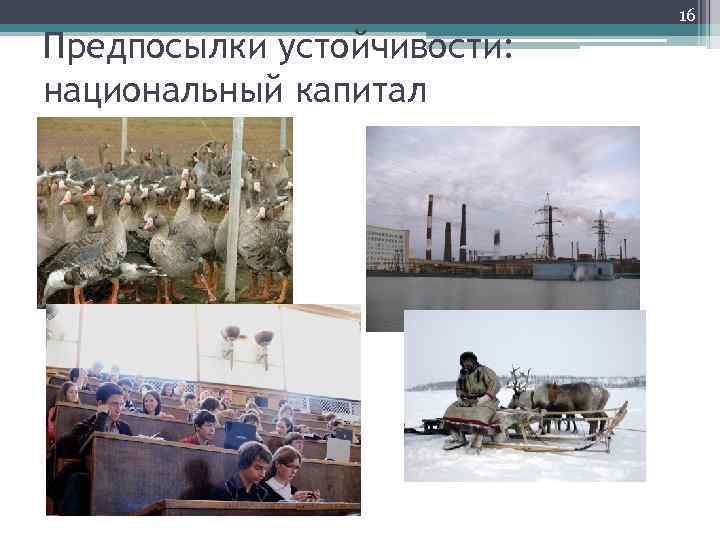 16

Предпосылки устойчивости: национальный капитал